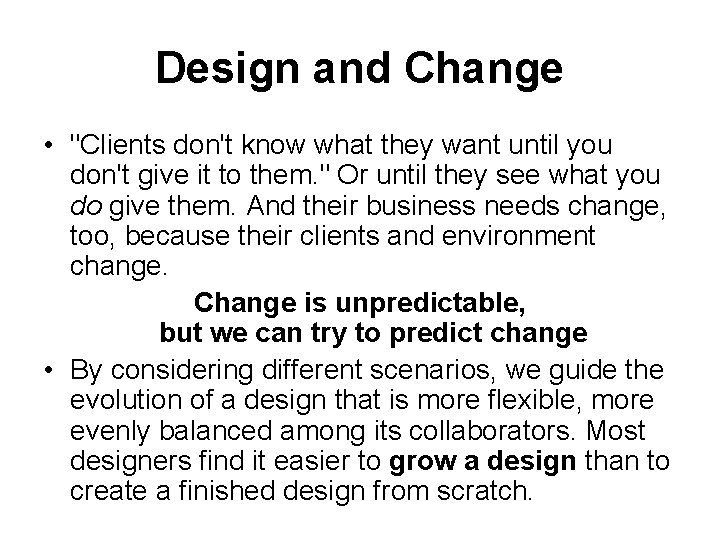 Design and Change

• "Clients don't know what they want until you don't give it to them." Or until they see what you do give them. And their business needs change, too, because their clients and environment change.

Change is unpredictable, but we can try to predict change

• By considering different scenarios, we guide the evolution of a design that is more flexible, more evenly balanced among its collaborators. Most designers find it easier to grow a design than to create a finished design from scratch.